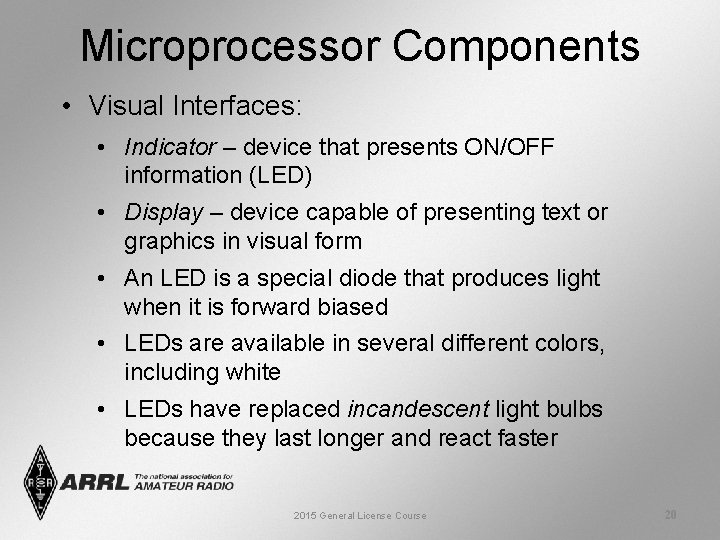 Microprocessor Components

• Visual Interfaces:

• Indicator – device that presents ON/OFF information (LED)

• Display – device capable of presenting text or graphics in visual form

• An LED is a special diode that produces light when it is forward biased

• LEDs are available in several different colors, including white

• LEDs have replaced incandescent light bulbs because they last longer and react faster

ARRL The national association for AMATEUR RADIO

2015 General License Course

20